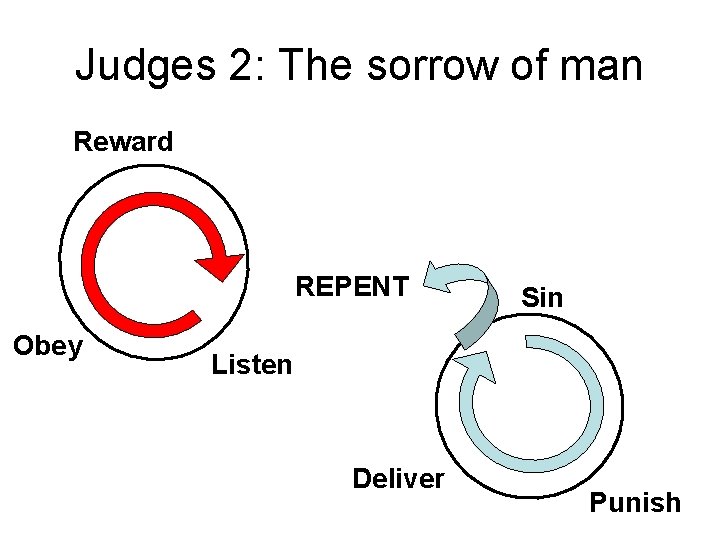 Judges 2: The sorrow of man

Reward

Obey

Listen

REPENT

Sin

Deliver

Punish